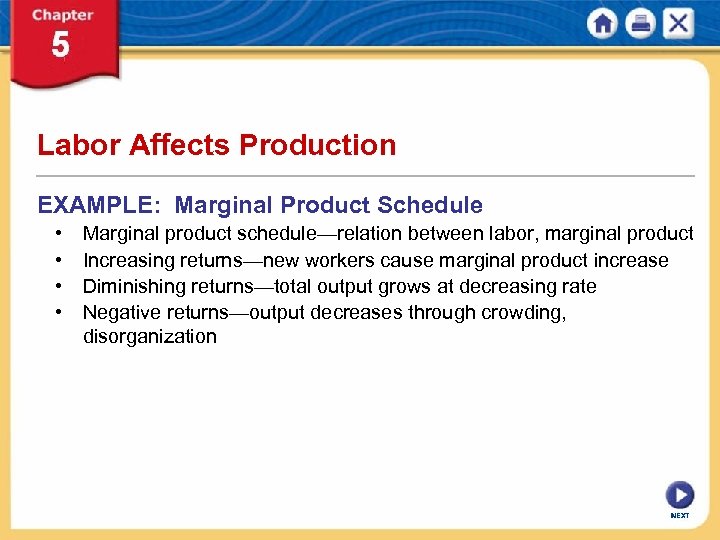 Chapter
5

Labor Affects Production

EXAMPLE: Marginal Product Schedule

• Marginal product schedule—relation between labor, marginal product
• Increasing returns—new workers cause marginal product increase
• Diminishing returns—total output grows at decreasing rate
• Negative returns—output decreases through crowding, disorganization

NEXT